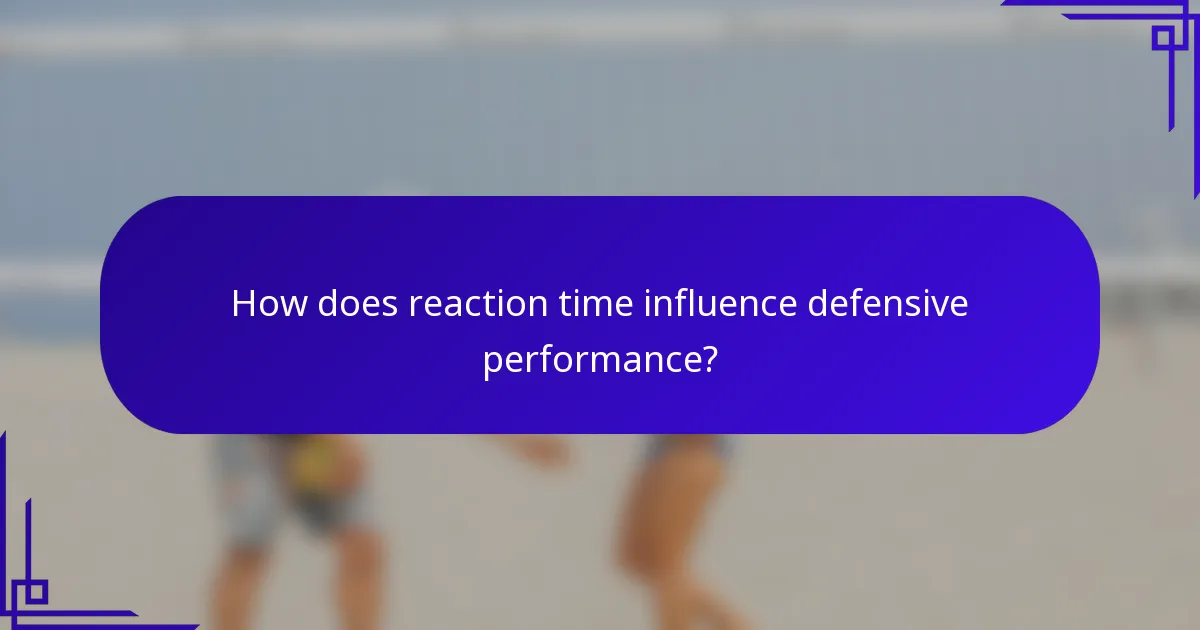 How does reaction time influence defensive performance?